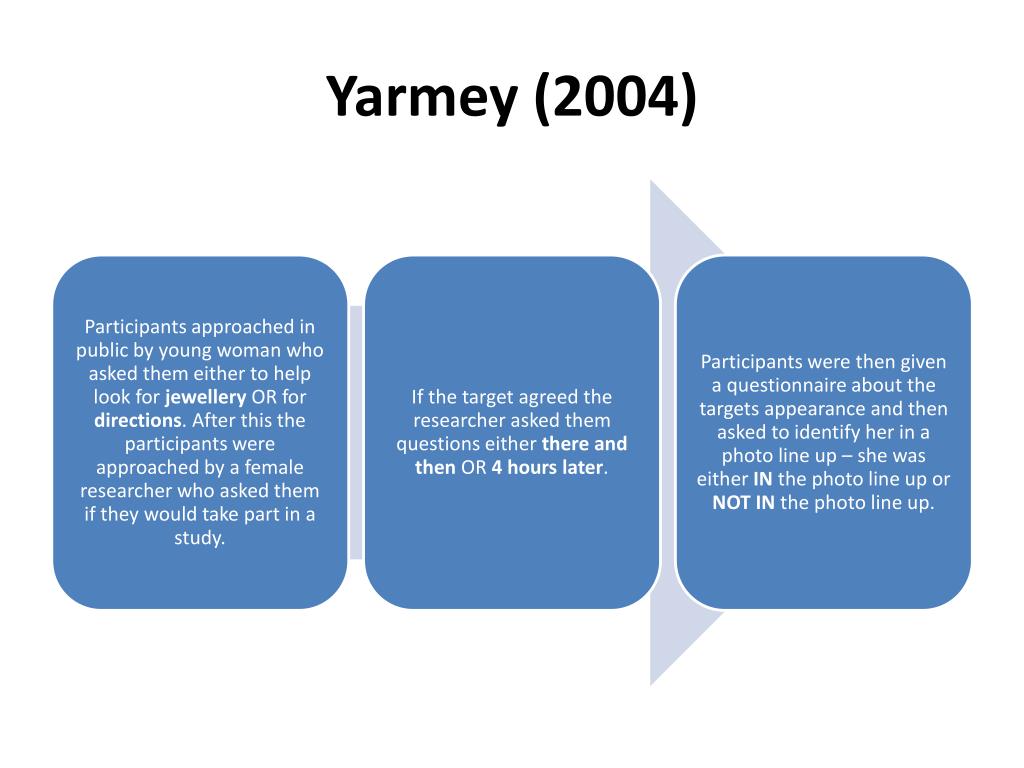 Yarmey (2004)

Participants approached in public by young woman who asked them either to help look for jewellery OR for directions. After this the participants were approached by a female researcher who asked them if they would take part in a study.

If the target agreed the researcher asked them questions either there and then OR 4 hours later.

Participants were then given a questionnaire about the targets appearance and then asked to identify her in a photo line up – she was either IN the photo line up or NOT IN the photo line up.